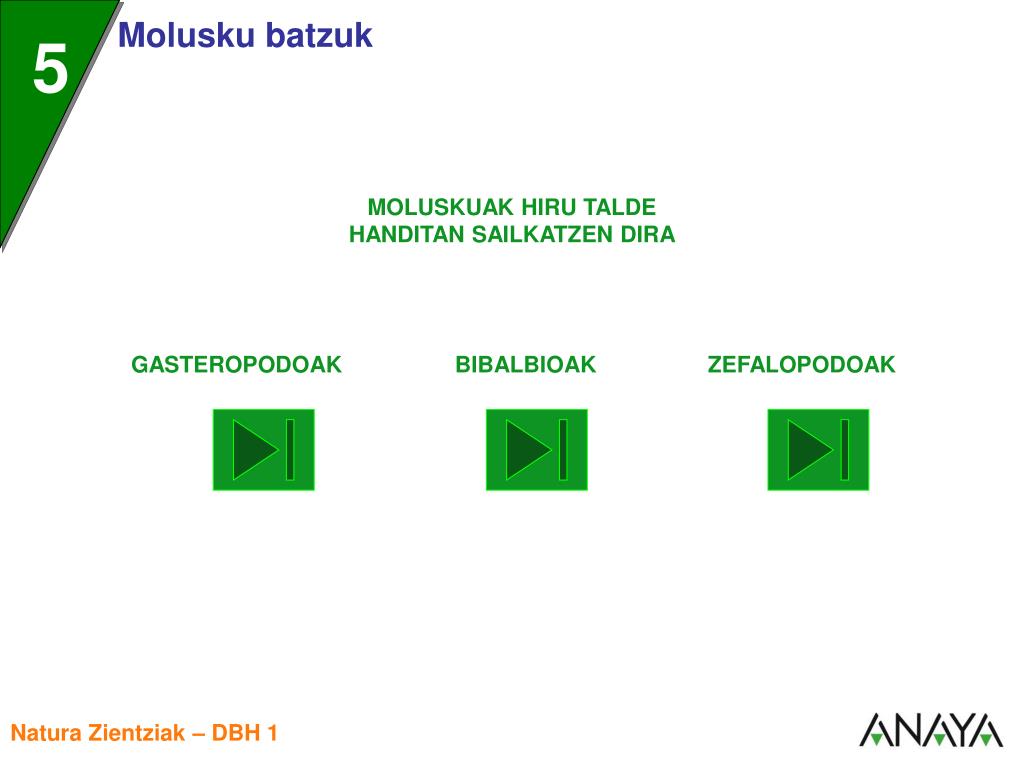 5

Molusku batzuk

MOLUSKUAK HIRU TALDE HANDITAN SAILKATZEN DIRA

GASTEROPODOAK

BIBALBIOAK

ZEFALOPODOAK

Natura Zientziak – DBH 1

ANAYA